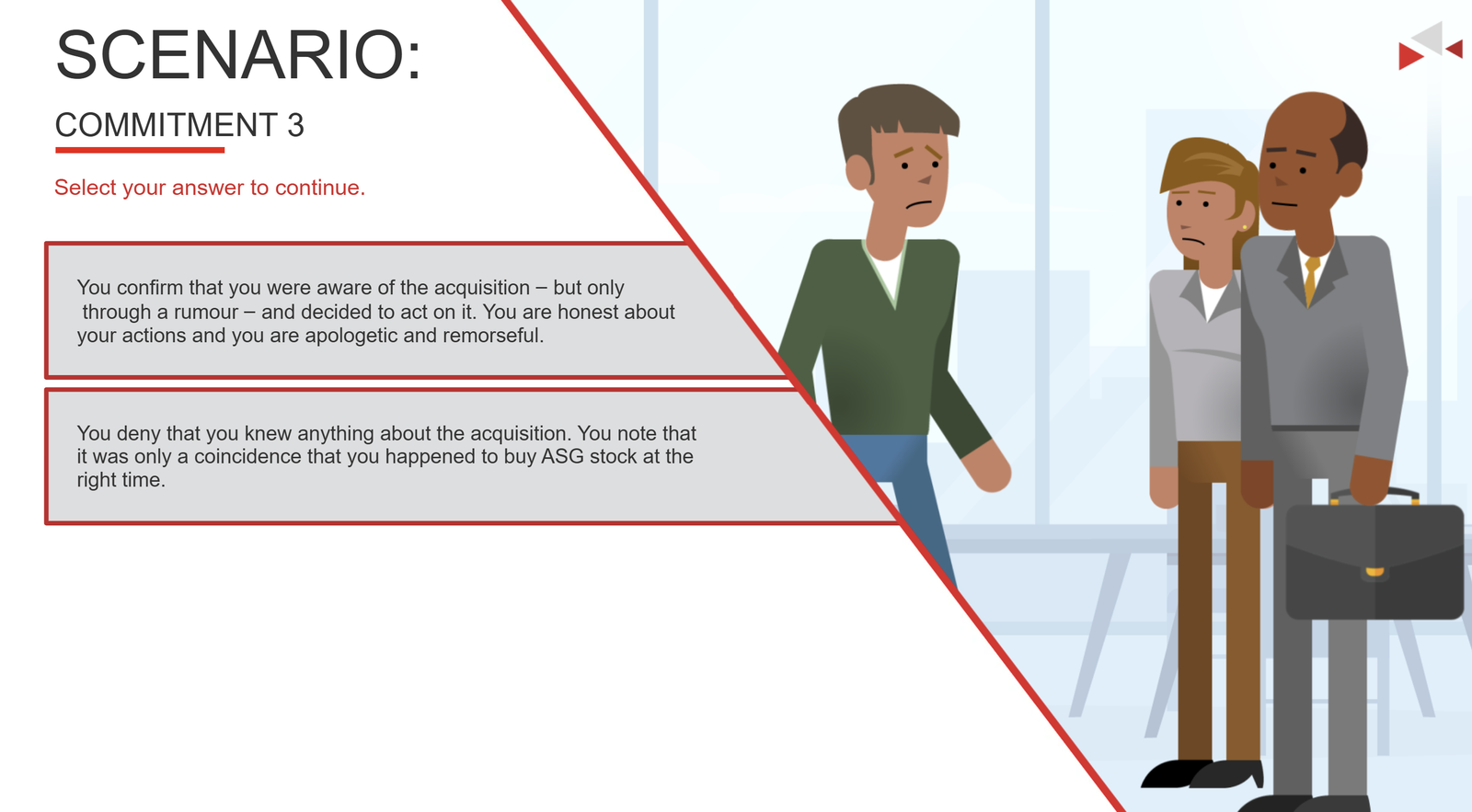 SCENARIO:

COMMITMENT 3

Select your answer to continue.

You confirm that you were aware of the acquisition – but only through a rumour – and decided to act on it. You are honest about your actions and you are apologetic and remorseful.

You deny that you knew anything about the acquisition. You note that it was only a coincidence that you happened to buy ASG stock at the right time.